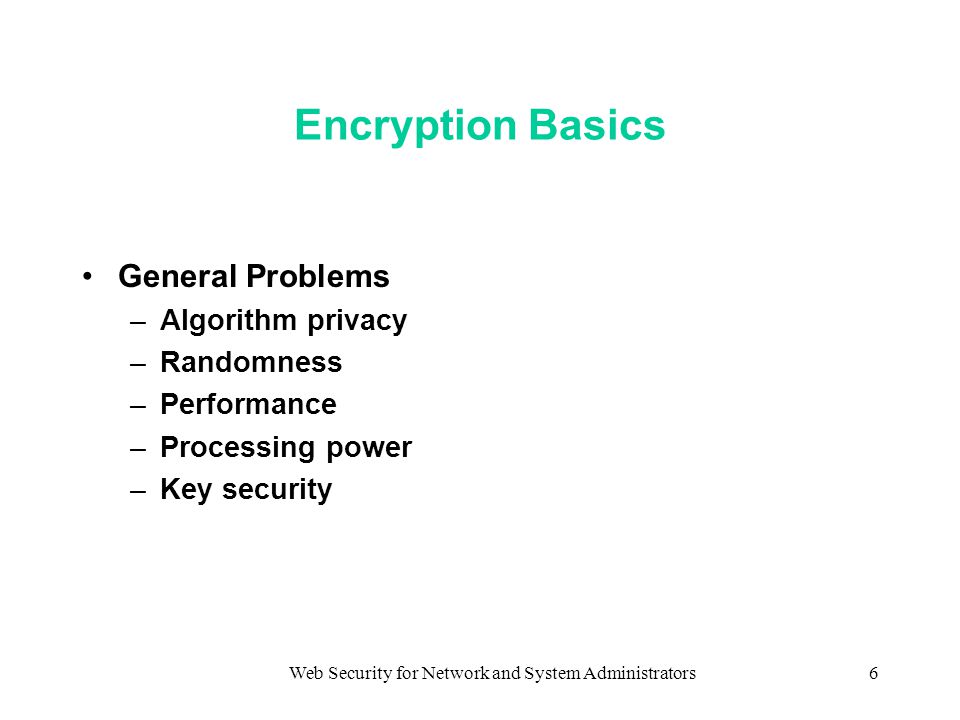 Encryption Basics

• General Problems
– Algorithm privacy
– Randomness
– Performance
– Processing power
– Key security

Web Security for Network and System Administrators

6